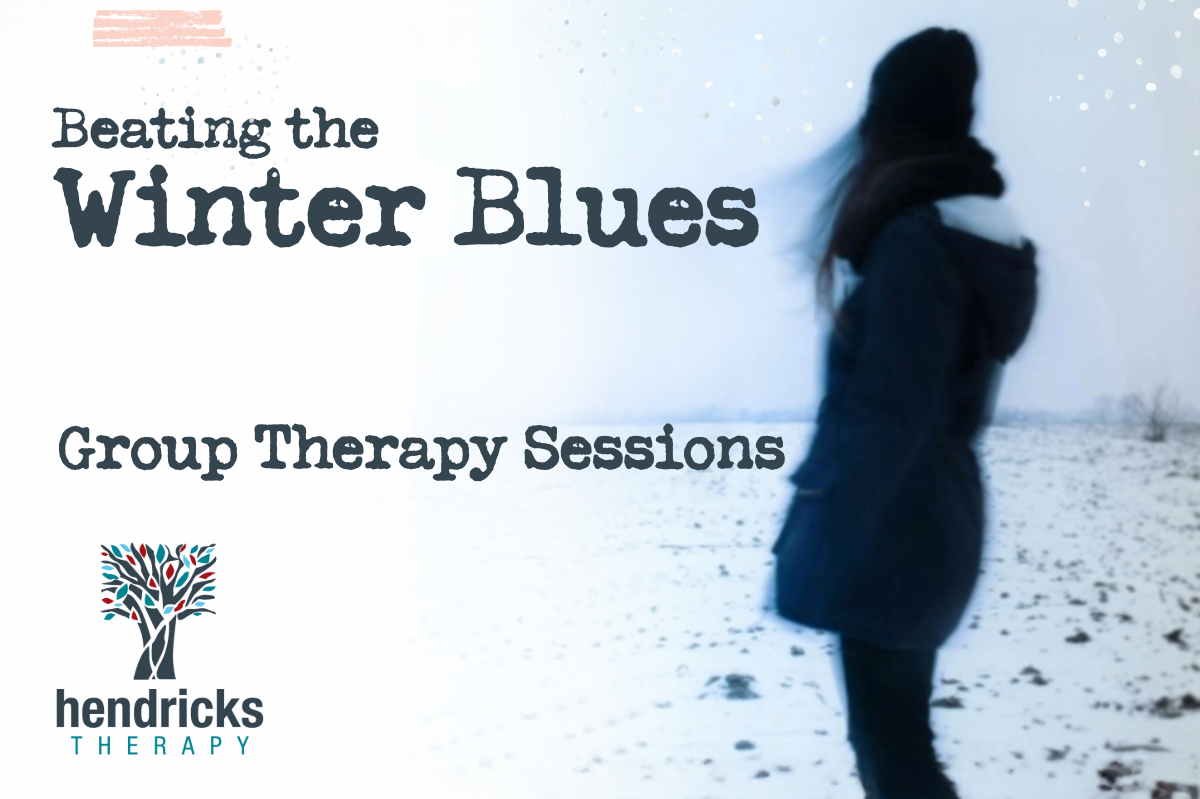 Beating the
Winter Blues

Group Therapy Sessions

hendricks
THERAPY